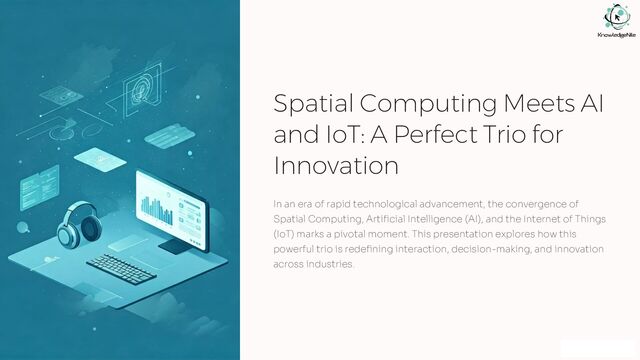 KnowledgeNile

Spatial Computing Meets AI and IoT: A Perfect Trio for Innovation

In an era of rapid technological advancement, the convergence of Spatial Computing, Artificial Intelligence (AI), and the Internet of Things (IoT) marks a pivotal moment. This presentation explores how this powerful trio is redefining interaction, decision-making, and innovation across industries.